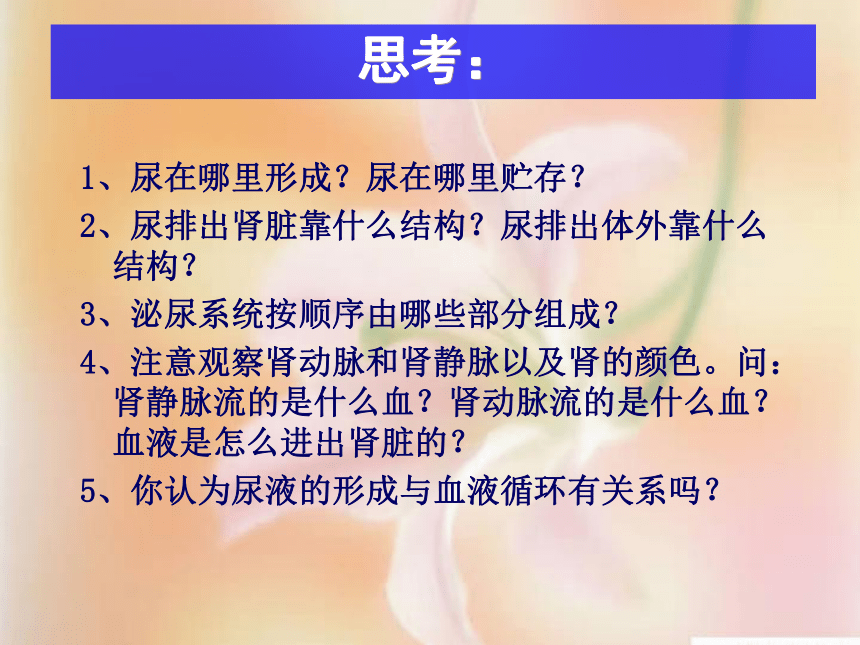 思考：

1、尿在哪里形成？尿在哪里贮存？

2、尿排出肾脏靠什么结构？尿排出体外靠什么结构？

3、泌尿系统按顺序由哪些部分组成？

4、注意观察肾动脉和肾静脉以及肾的颜色。问：肾静脉流的是什么血？肾动脉流的是什么血？血液是怎么进出肾脏的？

5、你认为尿液的形成与血液循环有关系吗？